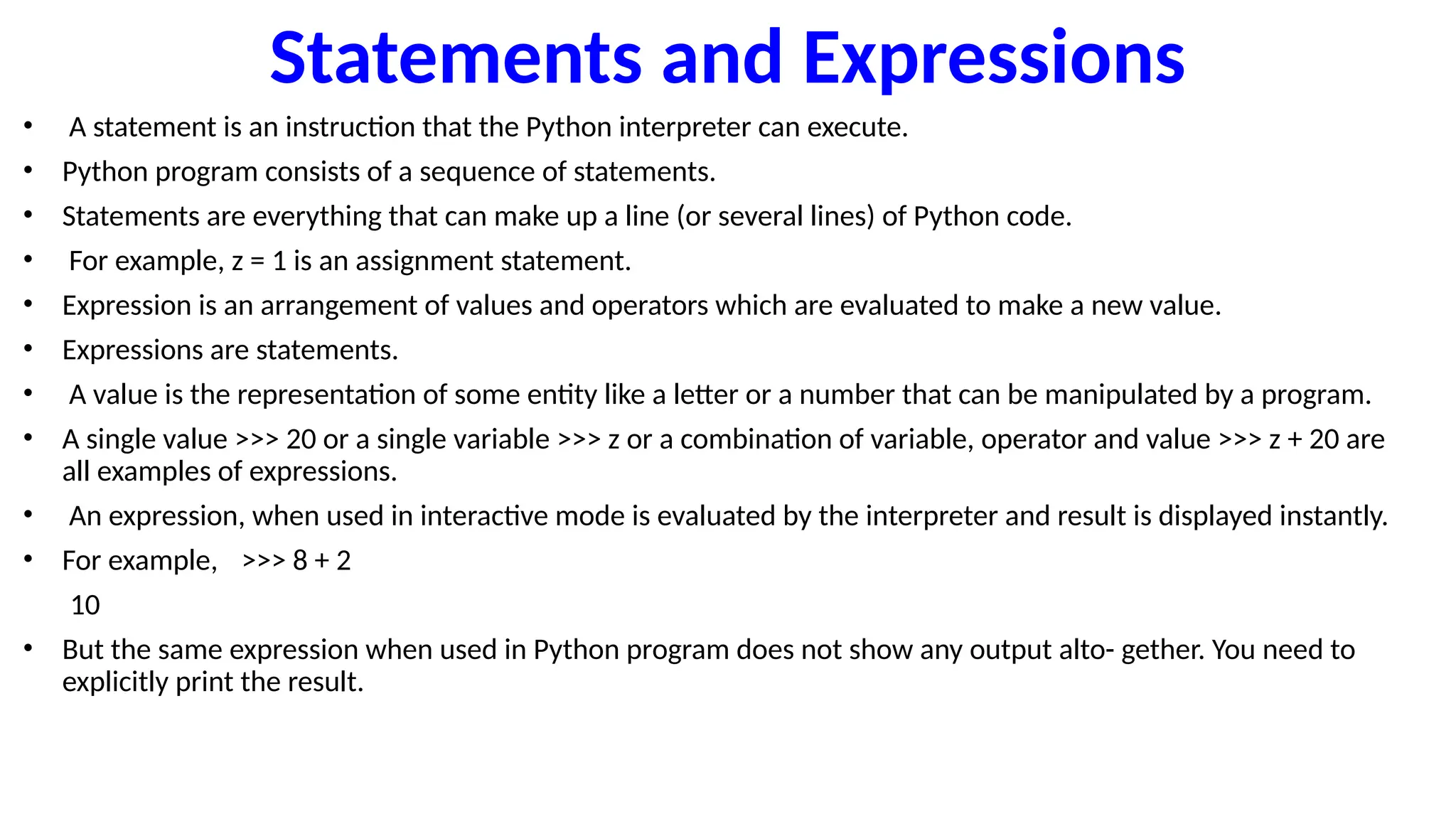 Statements and Expressions

• A statement is an instruction that the Python interpreter can execute.
• Python program consists of a sequence of statements.
• Statements are everything that can make up a line (or several lines) of Python code.
• For example, z = 1 is an assignment statement.
• Expression is an arrangement of values and operators which are evaluated to make a new value.
• Expressions are statements.
• A value is the representation of some entity like a letter or a number that can be manipulated by a program.
• A single value >>> 20 or a single variable >>> z or a combination of variable, operator and value >>> z + 20 are all examples of expressions.
• An expression, when used in interactive mode is evaluated by the interpreter and result is displayed instantly.
• For example, >>> 8 + 2

10
• But the same expression when used in Python program does not show any output alto- gether. You need to explicitly print the result.